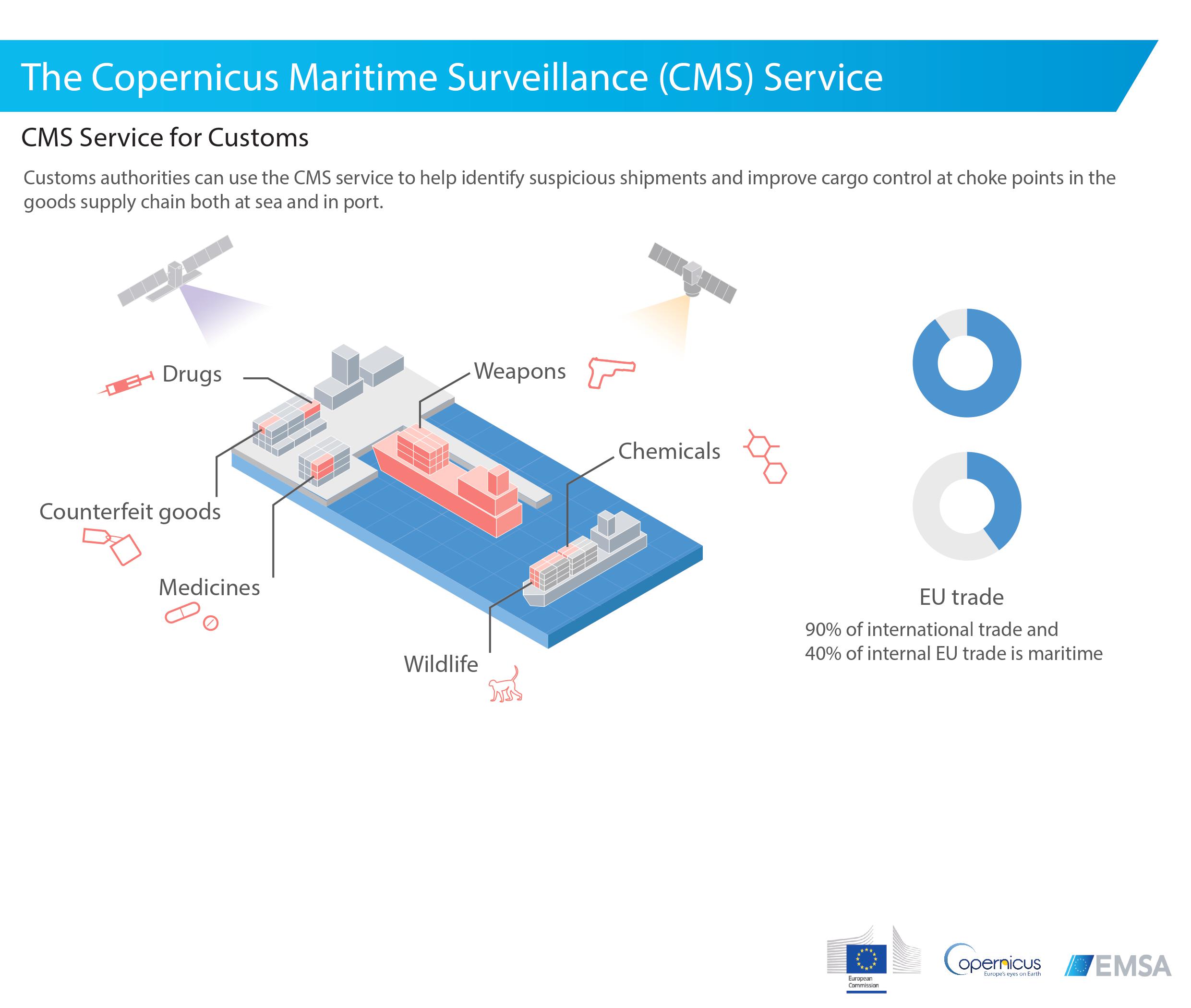 The Copernicus Maritime Surveillance (CMS) Service

CMS Service for Customs

Customs authorities can use the CMS service to help identify suspicious shipments and improve cargo control at choke points in the goods supply chain both at sea and in port.

Drugs

Weapons

Chemicals

Counterfeit goods

Medicines

Wildlife

EU trade

90% of international trade and
40% of internal EU trade is maritime

European Commission

Copernicus
Europe's eyes on Earth

EMSA